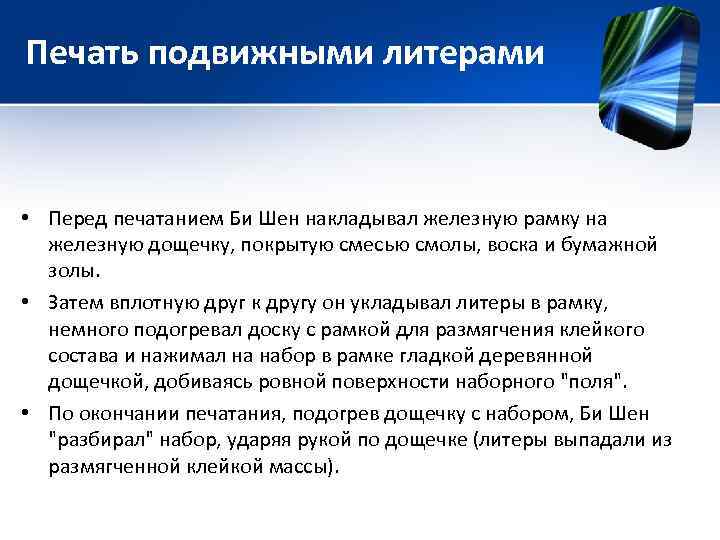 Печать подвижными литерами

• Перед печатанием Би Шен накладывал железную рамку на железную дощечку, покрытую смесью смолы, воска и бумажной золы.

• Затем вплотную друг к другу он укладывал литеры в рамку, немного подогревал доску с рамкой для размягчения клейкого состава и нажимал на набор в рамке гладкой деревянной дощечкой, добиваясь ровной поверхности наборного "поля".

• По окончании печатания, подогрев дощечку с набором, Би Шен "разбирал" набор, ударяя рукой по дощечке (литеры выпадали из размягченной клейкой массы).